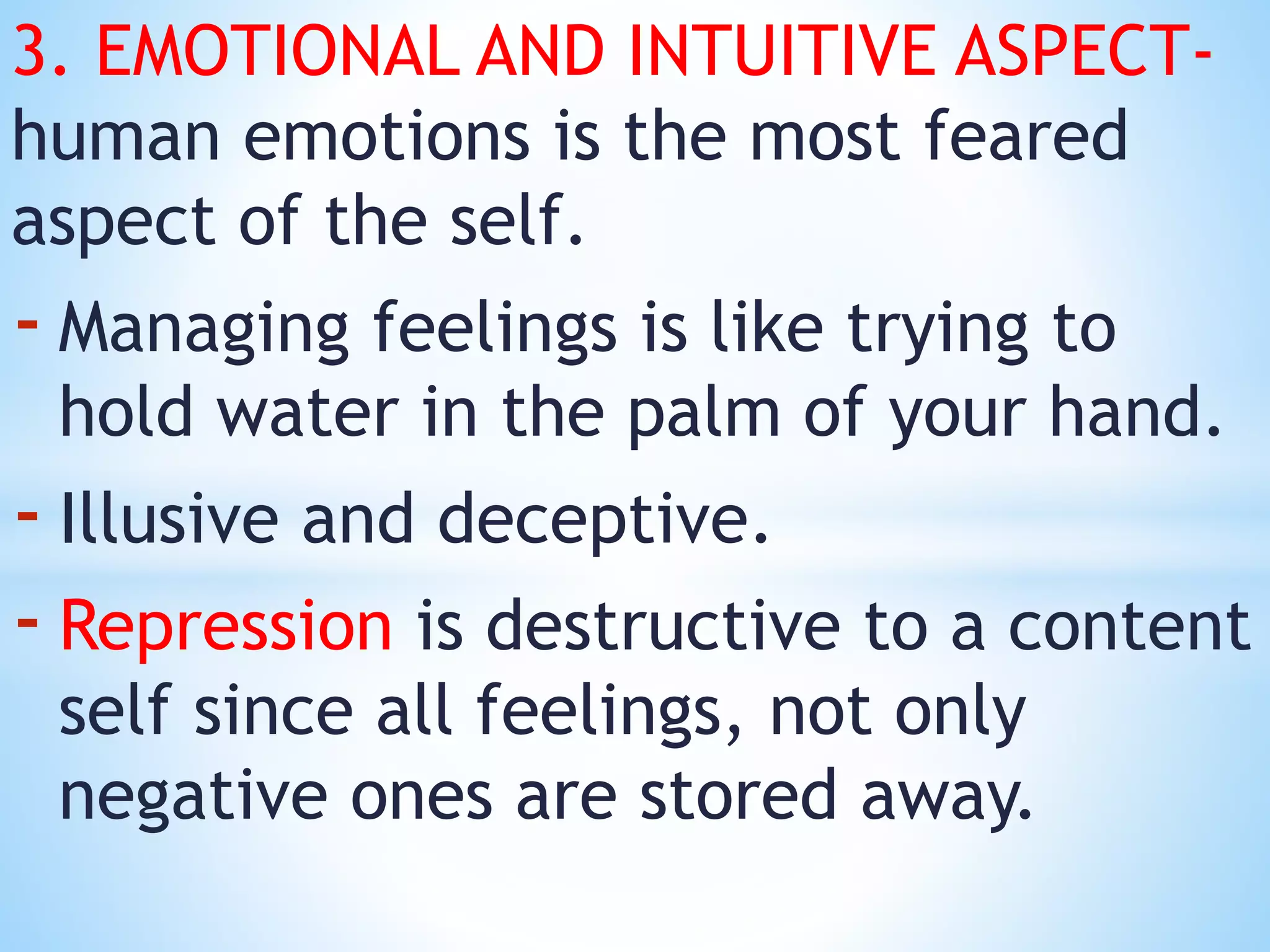 3. EMOTIONAL AND INTUITIVE ASPECT- human emotions is the most feared aspect of the self.

- Managing feelings is like trying to hold water in the palm of your hand.

- Illusive and deceptive.

- Repression is destructive to a content self since all feelings, not only negative ones are stored away.